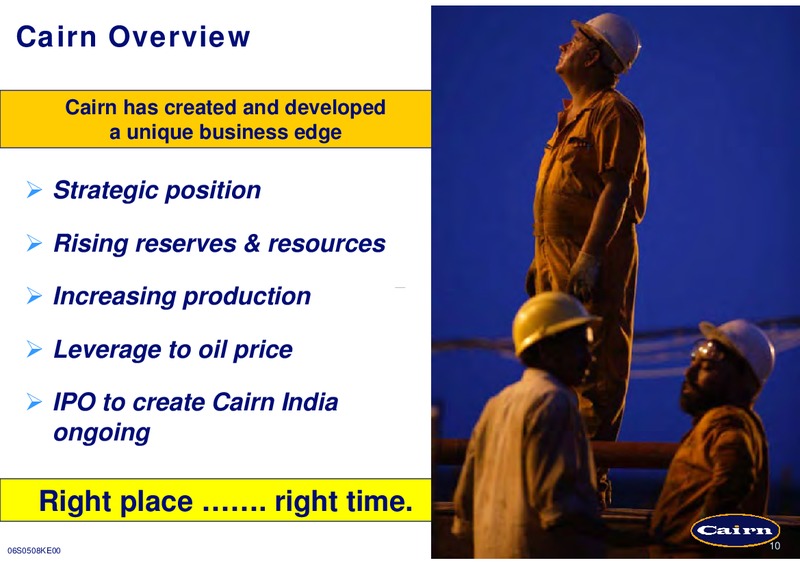 Cairn Overview

Cairn has created and developed a unique business edge

➢ Strategic position

➢ Rising reserves & resources

➢ Increasing production

➢ Leverage to oil price

➢ IPO to create Cairn India ongoing

Right place ……. right time.

06S0508KE00

Cairn

10